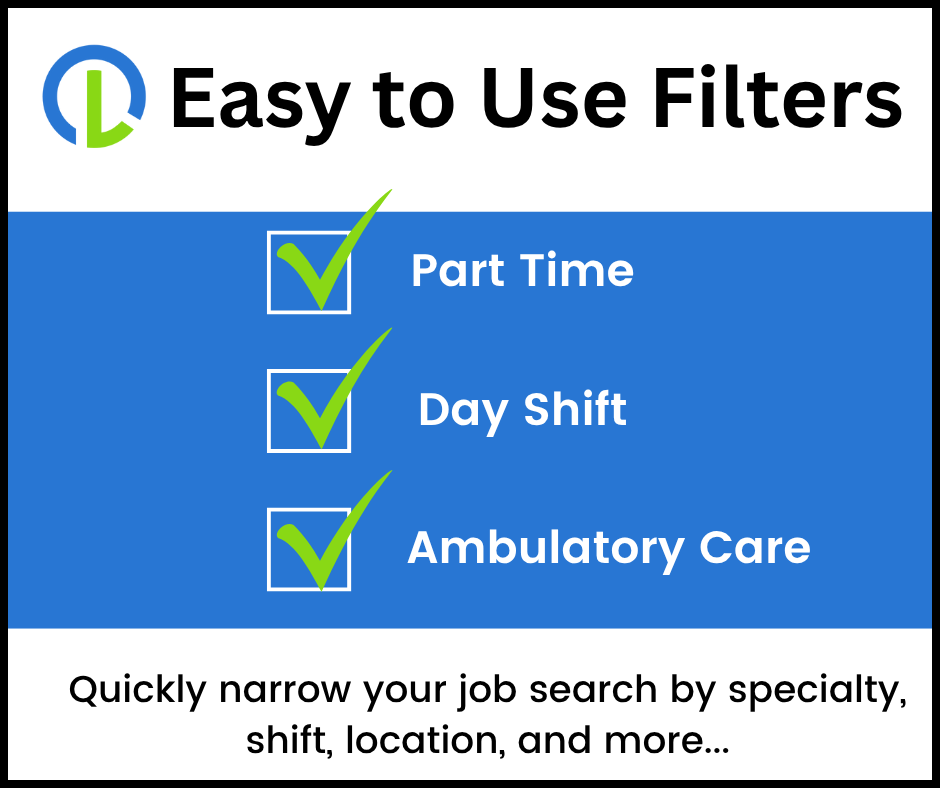 Easy to Use Filters

Part Time

Day Shift

Ambulatory Care

Quickly narrow your job search by specialty, shift, location, and more...